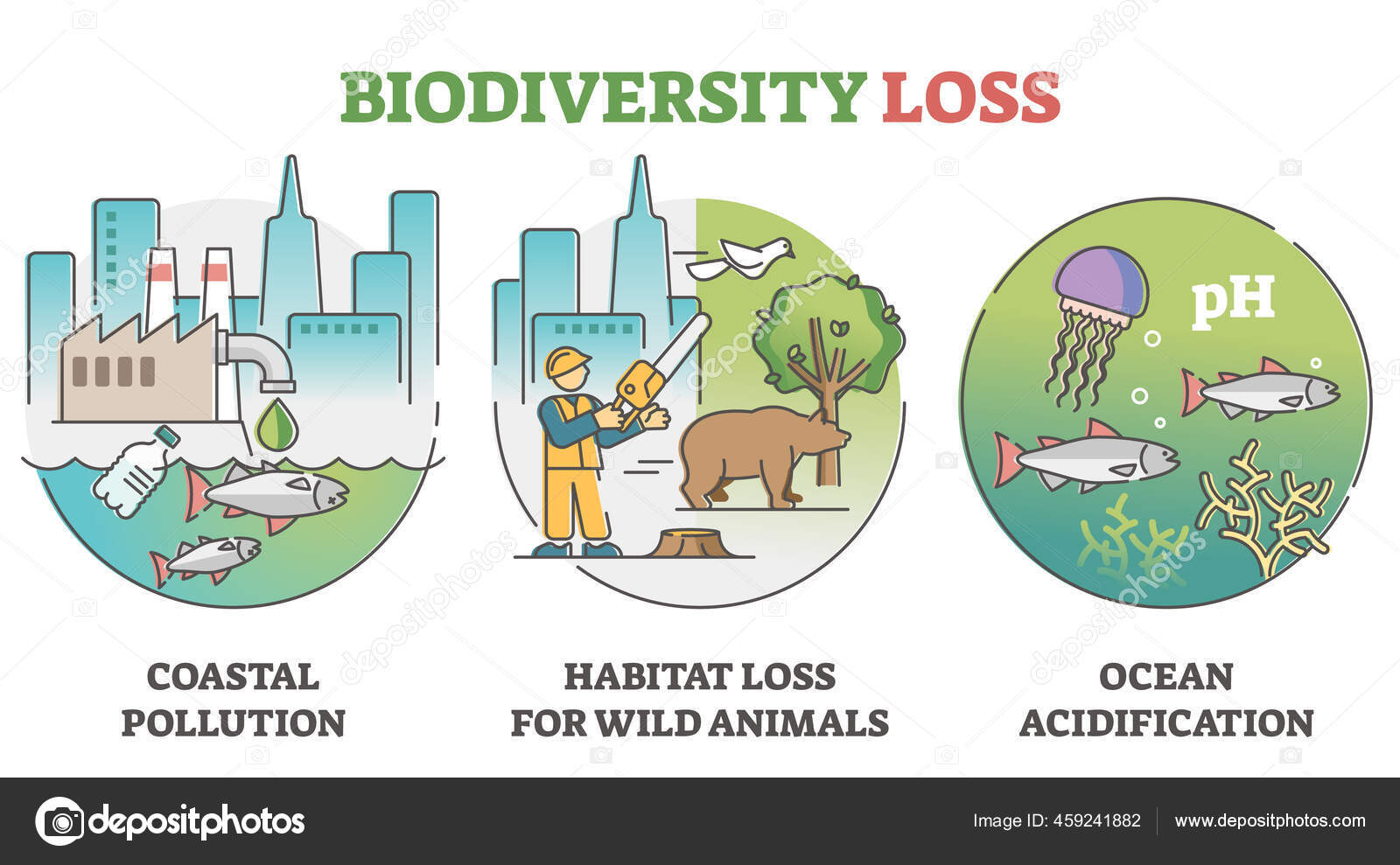 BIODIVERSITY LOSS

pH

COASTAL POLLUTION

HABITAT LOSS FOR WILD ANIMALS

OCEAN ACIDIFICATION

depositphotos

Image ID: 459241882

www.depositphotos.com